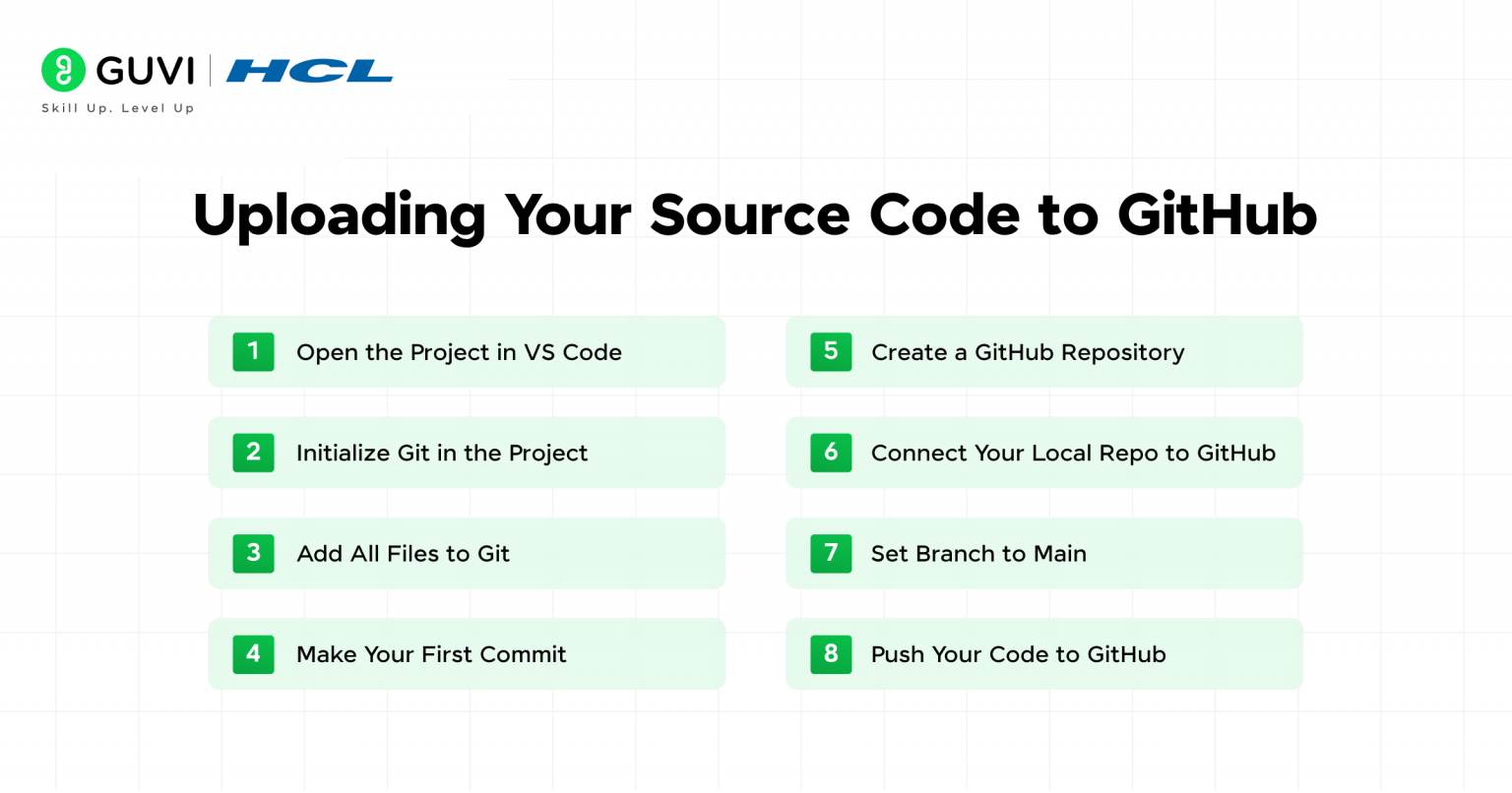 GUVI | HCL
Skill Up. Level Up

Uploading Your Source Code to GitHub

1 Open the Project in VS Code

2 Initialize Git in the Project

3 Add All Files to Git

4 Make Your First Commit

5 Create a GitHub Repository

6 Connect Your Local Repo to GitHub

7 Set Branch to Main

8 Push Your Code to GitHub